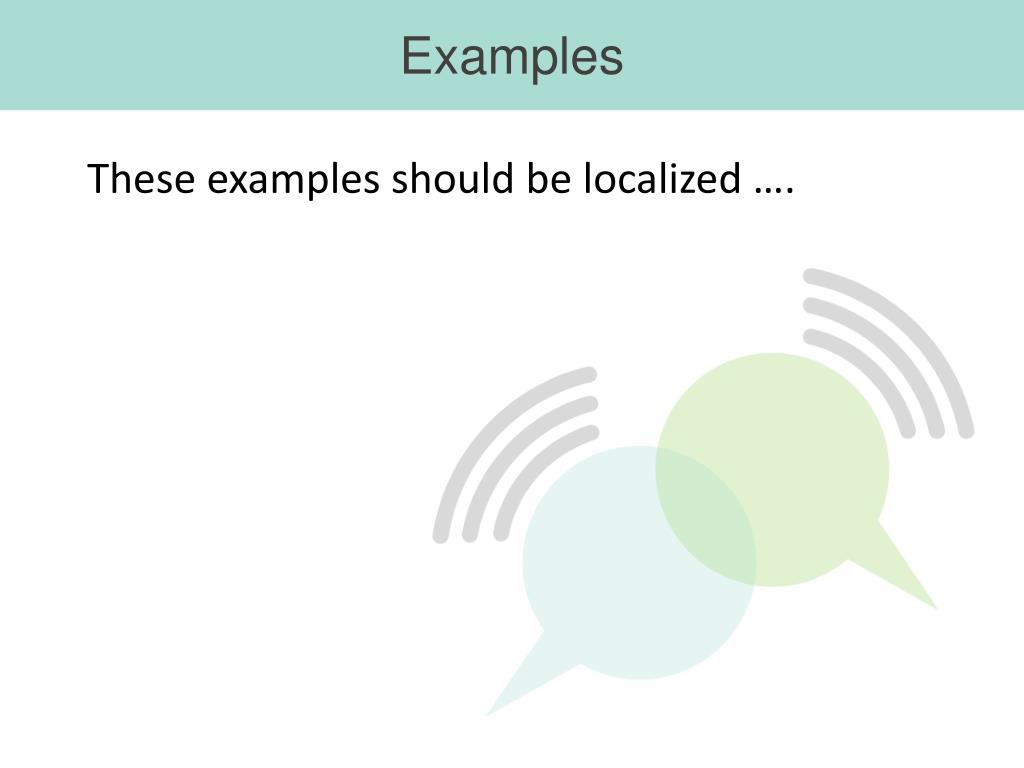 Examples

These examples should be localized ….